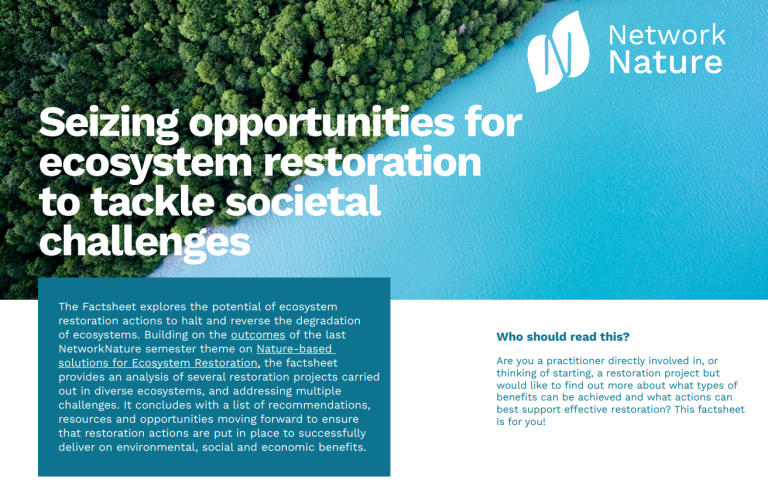 Network Nature

Seizing opportunities for ecosystem restoration to tackle societal challenges

The Factsheet explores the potential of ecosystem restoration actions to halt and reverse the degradation of ecosystems. Building on the outcomes of the last NetworkNature semester theme on Nature-based solutions for Ecosystem Restoration, the factsheet provides an analysis of several restoration projects carried out in diverse ecosystems, and addressing multiple challenges. It concludes with a list of recommendations, resources and opportunities moving forward to ensure that restoration actions are put in place to successfully deliver on environmental, social and economic benefits.

Who should read this?

Are you a practitioner directly involved in, or thinking of starting, a restoration project but would like to find out more about what types of benefits can be achieved and what actions can best support effective restoration? This factsheet is for you!